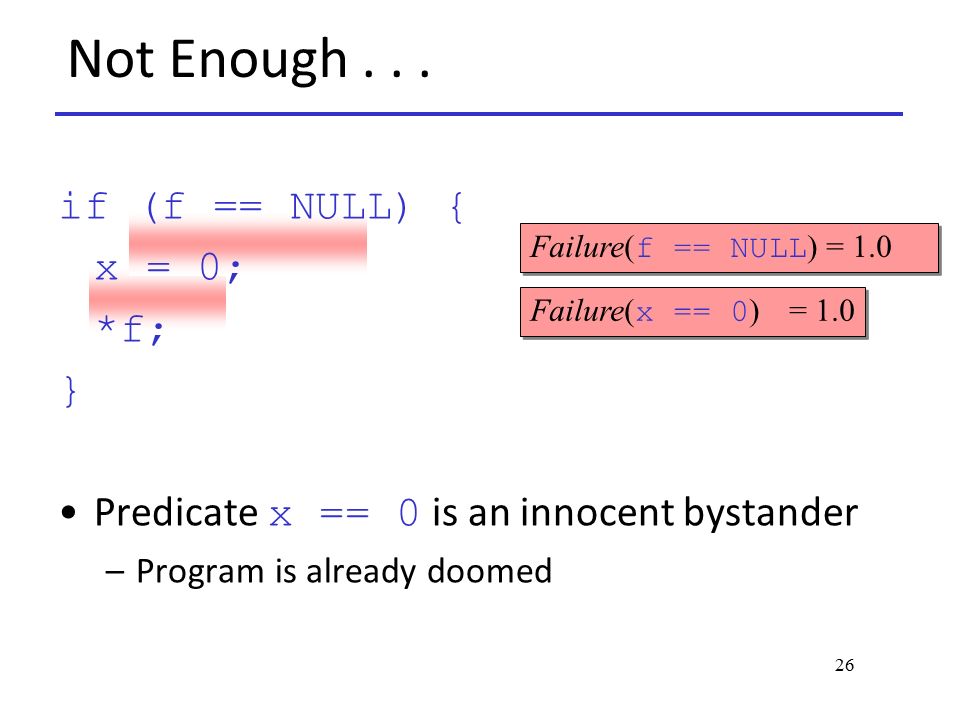 Not Enough . . .

if (f == NULL) {
  x = 0;
  *f;
}

Failure(f == NULL) = 1.0

Failure(x == 0) = 1.0

• Predicate x == 0 is an innocent bystander
  – Program is already doomed

26